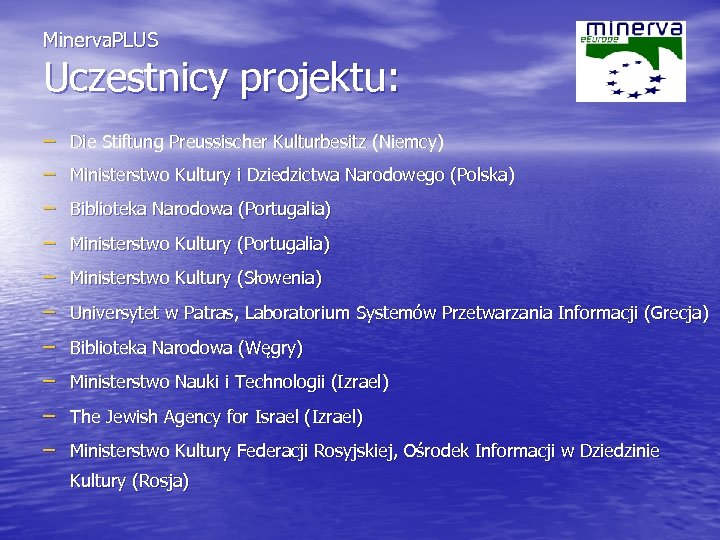 MinervaPLUS
Uczestnicy projektu:

minerva
eEurope

– Die Stiftung Preussischer Kulturbesitz (Niemcy)
– Ministerstwo Kultury i Dziedzictwa Narodowego (Polska)
– Biblioteka Narodowa (Portugalia)
– Ministerstwo Kultury (Portugalia)
– Ministerstwo Kultury (Słowenia)
– Universytet w Patras, Laboratorium Systemów Przetwarzania Informacji (Grecja)
– Biblioteka Narodowa (Węgry)
– Ministerstwo Nauki i Technologii (Izrael)
– The Jewish Agency for Israel (Izrael)
– Ministerstwo Kultury Federacji Rosyjskiej, Ośrodek Informacji w Dziedzinie Kultury (Rosja)